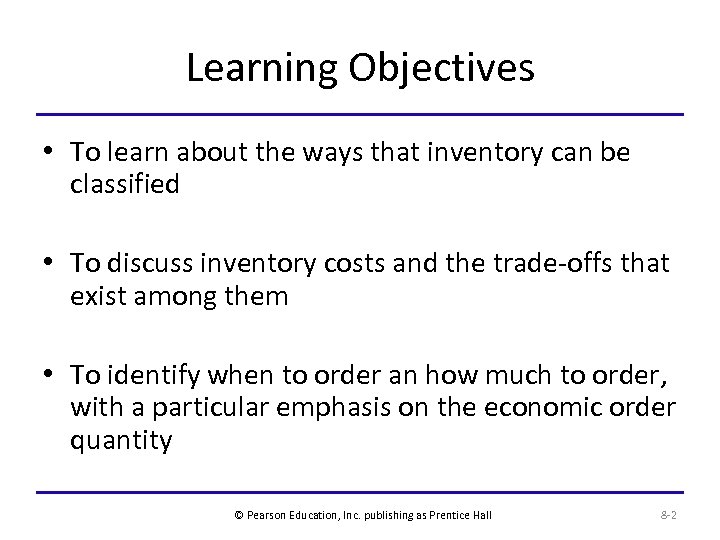 Learning Objectives

• To learn about the ways that inventory can be classified

• To discuss inventory costs and the trade-offs that exist among them

• To identify when to order an how much to order, with a particular emphasis on the economic order quantity

© Pearson Education, Inc. publishing as Prentice Hall

8-2